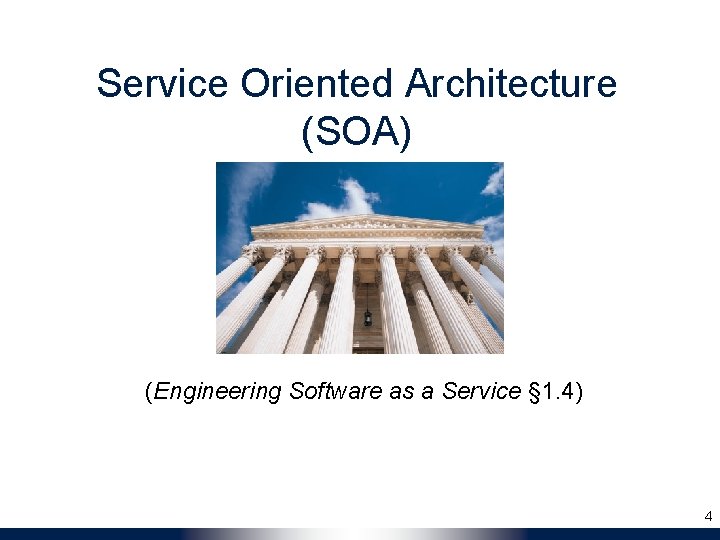 Service Oriented Architecture (SOA)

(Engineering Software as a Service §1.4)

4